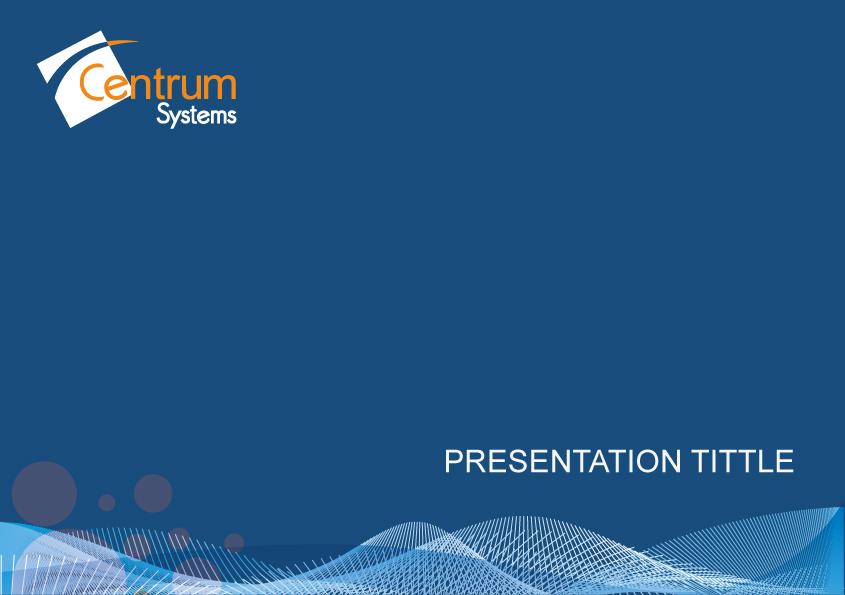 Centrum Systems

PRESENTATION TITTLE